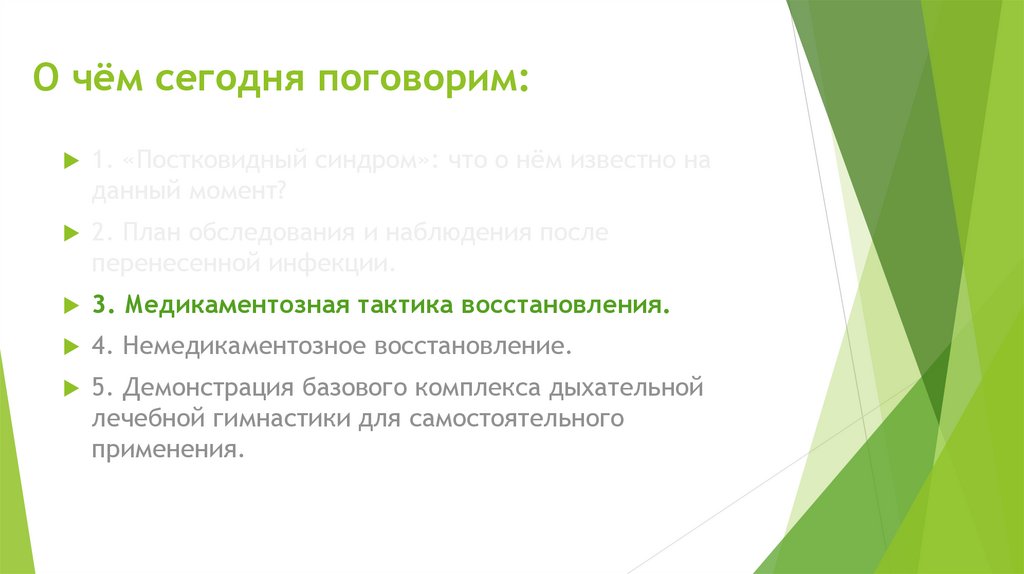 О чём сегодня поговорим:

1. «Постковидный синдром»: что о нём известно на данный момент?

2. План обследования и наблюдения после перенесенной инфекции.

3. Медикаментозная тактика восстановления.

4. Немедикаментозное восстановление.

5. Демонстрация базового комплекса дыхательной лечебной гимнастики для самостоятельного применения.